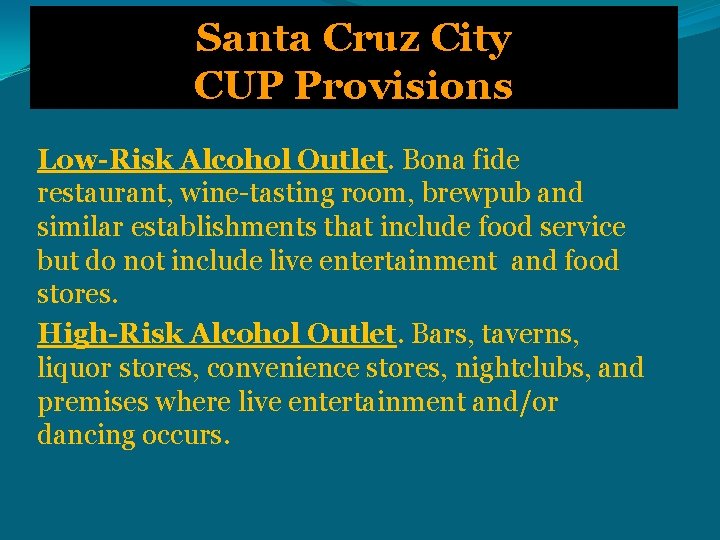 Santa Cruz City
CUP Provisions

Low-Risk Alcohol Outlet. Bona fide restaurant, wine-tasting room, brewpub and similar establishments that include food service but do not include live entertainment and food stores.

High-Risk Alcohol Outlet. Bars, taverns, liquor stores, convenience stores, nightclubs, and premises where live entertainment and/or dancing occurs.